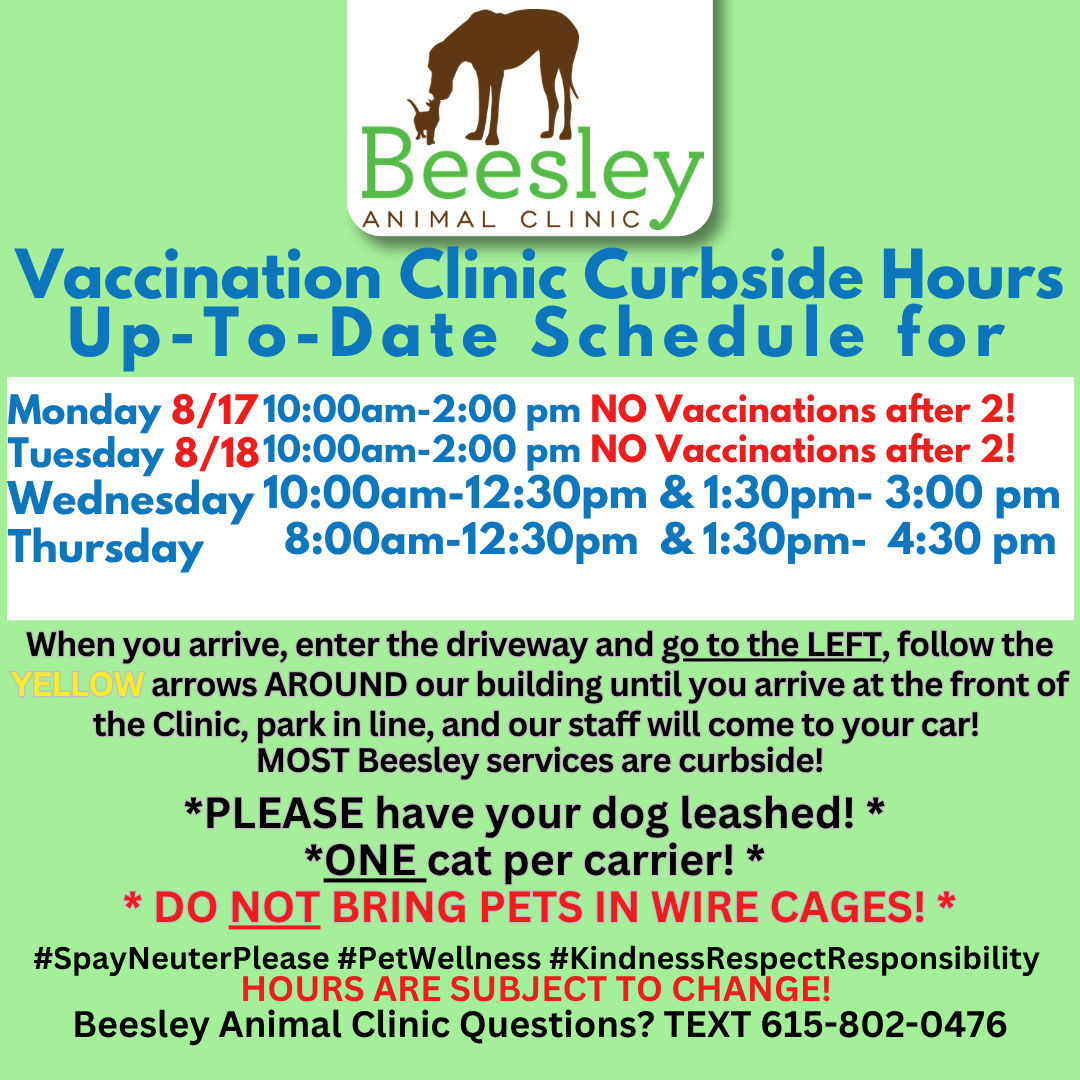 Beesley
ANIMAL CLINIC

Vaccination Clinic Curbside Hours
Up-To-Date Schedule for

Monday 8/17 10:00am-2:00 pm NO Vaccinations after 2!
Tuesday 8/18 10:00am-2:00 pm NO Vaccinations after 2!
Wednesday 10:00am-12:30pm & 1:30pm- 3:00 pm
Thursday 8:00am-12:30pm & 1:30pm- 4:30 pm

When you arrive, enter the driveway and go to the LEFT, follow the YELLOW arrows AROUND our building until you arrive at the front of the Clinic, park in line, and our staff will come to your car! MOST Beesley services are curbside!

*PLEASE have your dog leashed! *
*ONE cat per carrier! *
* DO NOT BRING PETS IN WIRE CAGES! *

#SpayNeuterPlease #PetWellness #KindnessRespectResponsibility
HOURS ARE SUBJECT TO CHANGE!
Beesley Animal Clinic Questions? TEXT 615-802-0476